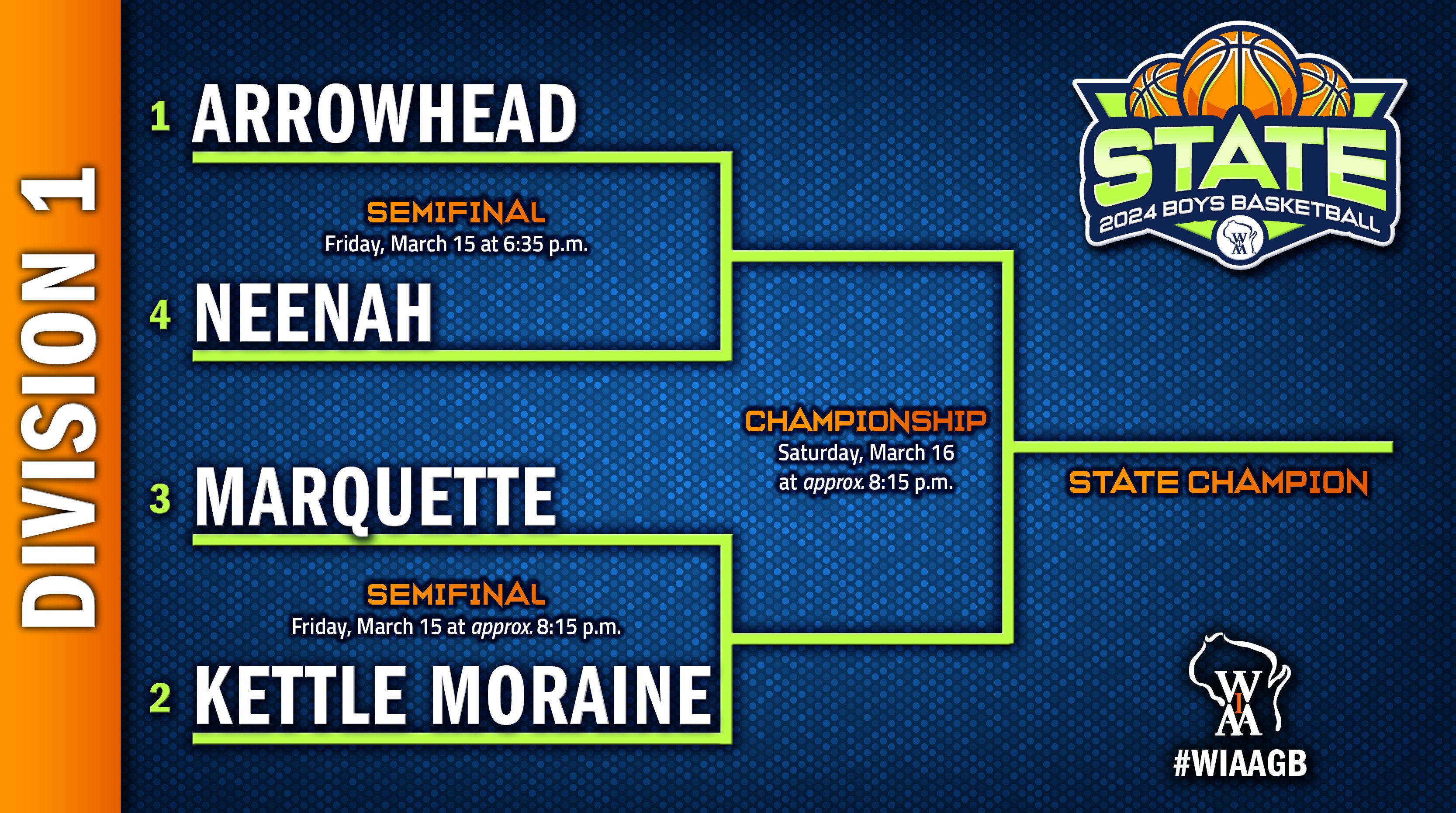 DIVISION 1

1 ARROWHEAD

SEMIFINAL
Friday, March 15 at 6:35 p.m.

4 NEENAH

3 MARQUETTE

SEMIFINAL
Friday, March 15 at approx. 8:15 p.m.

2 KETTLE MORAINE

CHAMPIONSHIP
Saturday, March 16
at approx. 8:15 p.m.

STATE CHAMPION

STATE
2024 BOYS BASKETBALL
WIAA

WIAA
#WIAAGB